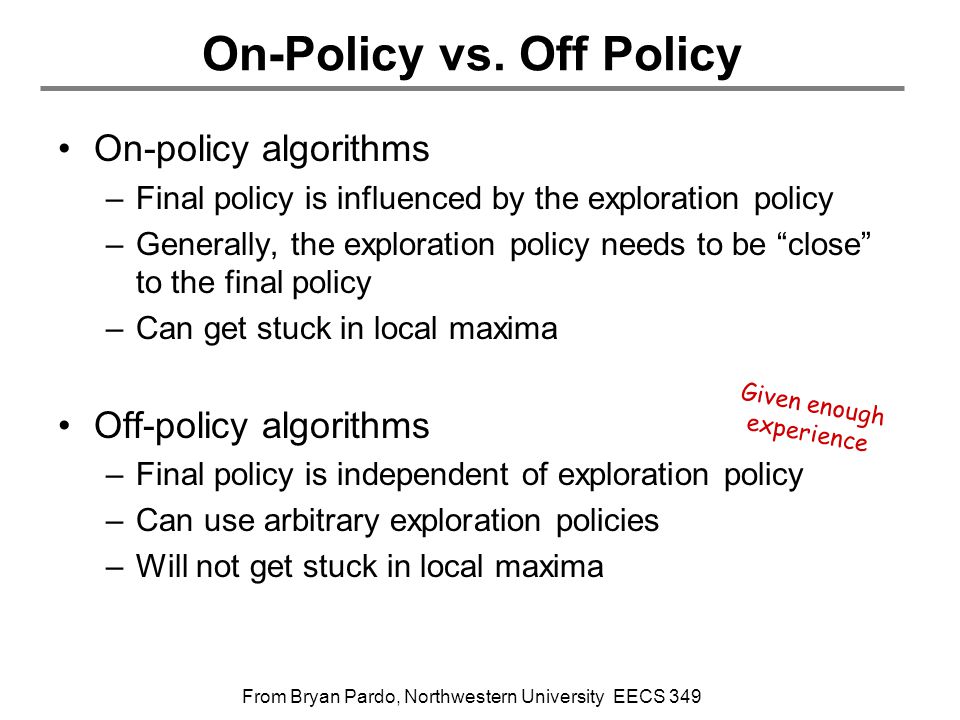 On-Policy vs. Off Policy

• On-policy algorithms
– Final policy is influenced by the exploration policy
– Generally, the exploration policy needs to be “close” to the final policy
– Can get stuck in local maxima

Given enough experience

• Off-policy algorithms
– Final policy is independent of exploration policy
– Can use arbitrary exploration policies
– Will not get stuck in local maxima

From Bryan Pardo, Northwestern University EECS 349